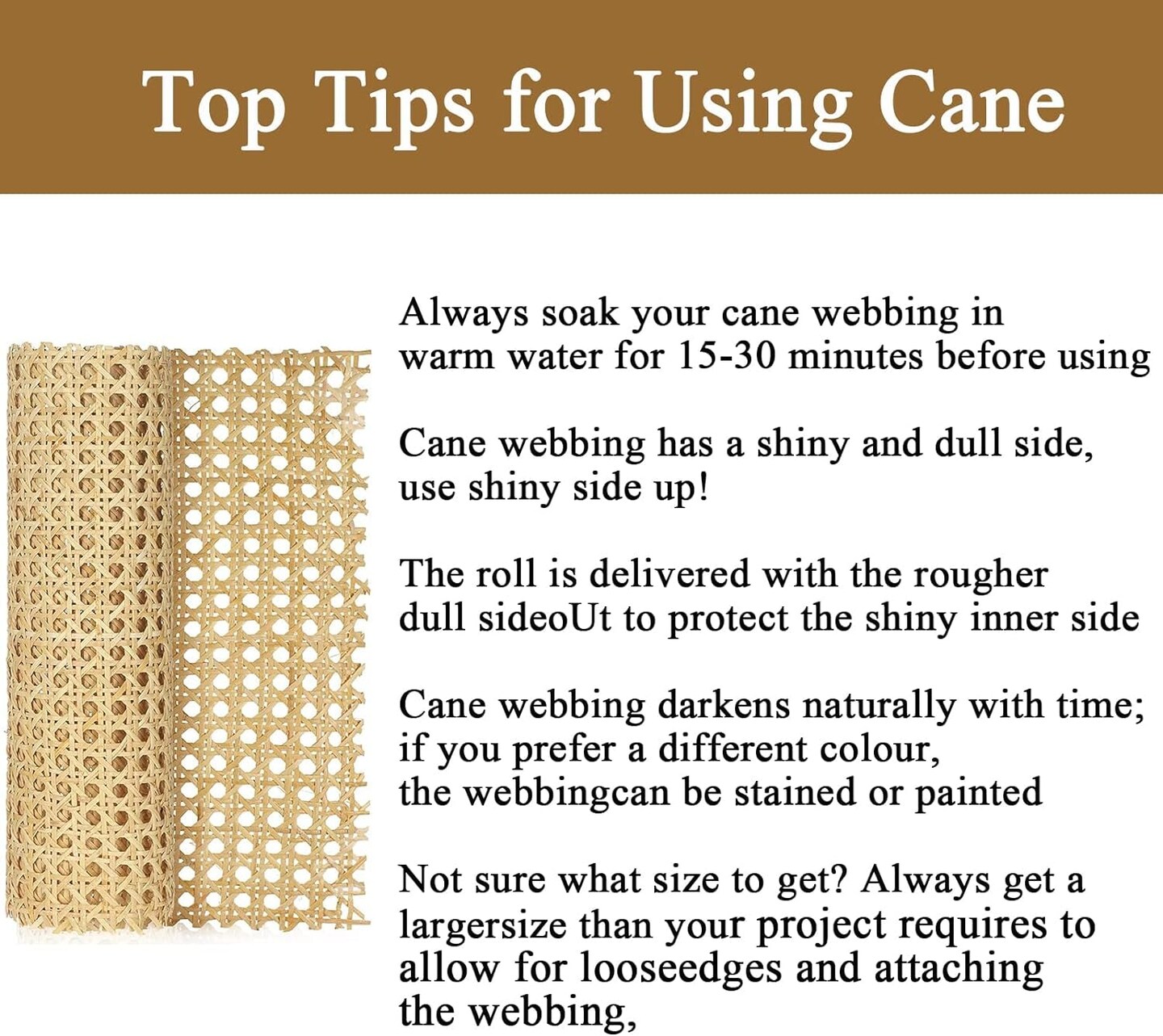 Top Tips for Using Cane

Always soak your cane webbing in warm water for 15-30 minutes before using

Cane webbing has a shiny and dull side, use shiny side up!

The roll is delivered with the rougher dull sideoUt to protect the shiny inner side

Cane webbing darkens naturally with time; if you prefer a different colour, the webbingcan be stained or painted

Not sure what size to get? Always get a largersize than your project requires to allow for looseedges and attaching the webbing,